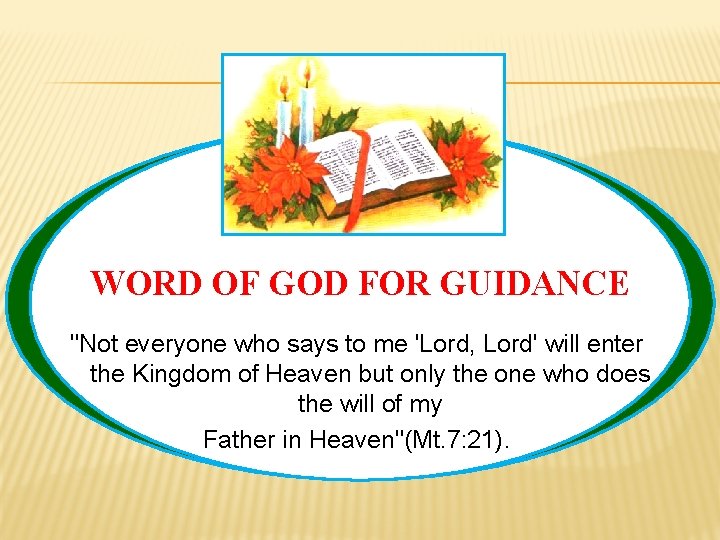 WORD OF GOD FOR GUIDANCE

"Not everyone who says to me 'Lord, Lord' will enter the Kingdom of Heaven but only the one who does the will of my Father in Heaven"(Mt.7:21).